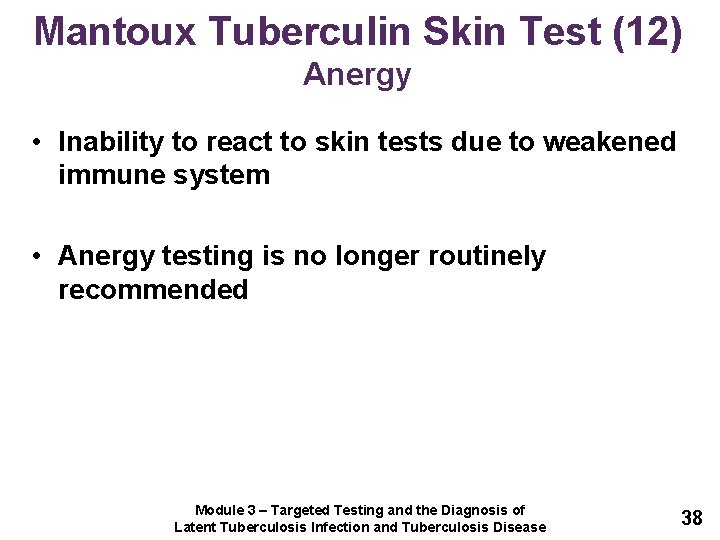 Mantoux Tuberculin Skin Test (12)
Anergy

• Inability to react to skin tests due to weakened immune system

• Anergy testing is no longer routinely recommended

Module 3 – Targeted Testing and the Diagnosis of Latent Tuberculosis Infection and Tuberculosis Disease

38